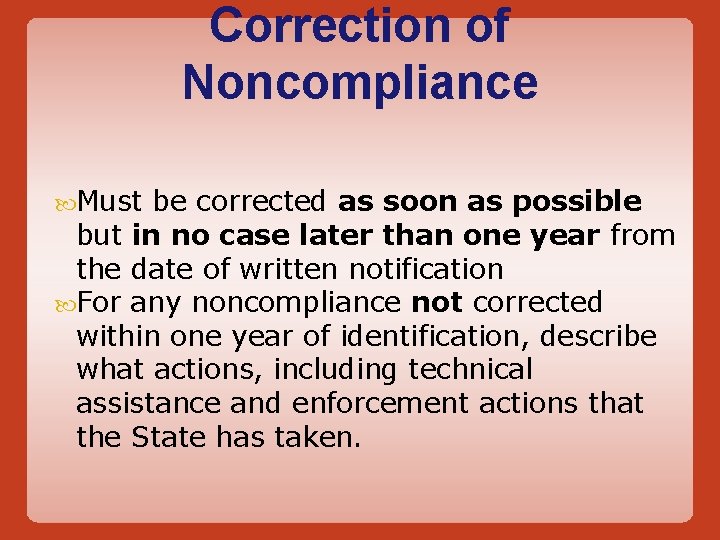 Correction of Noncompliance

Must be corrected as soon as possible but in no case later than one year from the date of written notification

For any noncompliance not corrected within one year of identification, describe what actions, including technical assistance and enforcement actions that the State has taken.